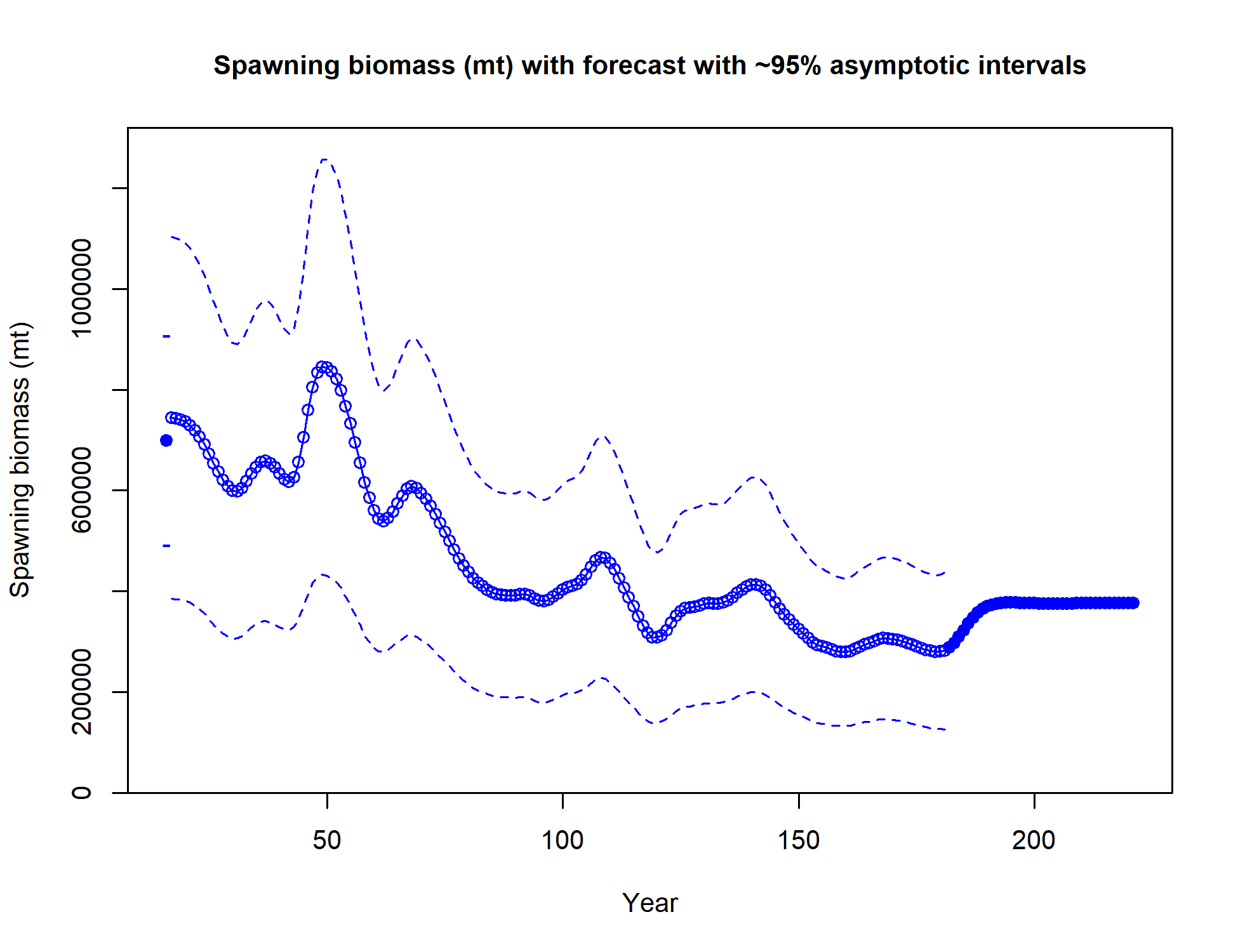 Spawning biomass (mt) with forecast with ~95% asymptotic intervals

Spawning biomass (mt)

0
200000
600000
1000000

50
100
150
200

Year